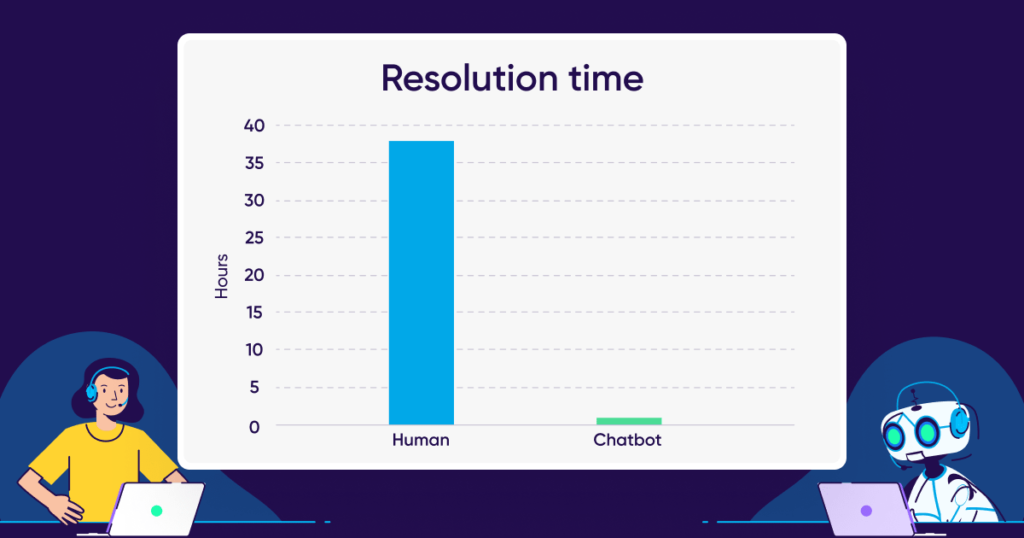 Resolution time

Hours

40
35
30
25
20
15
10
5
0

Human
Chatbot